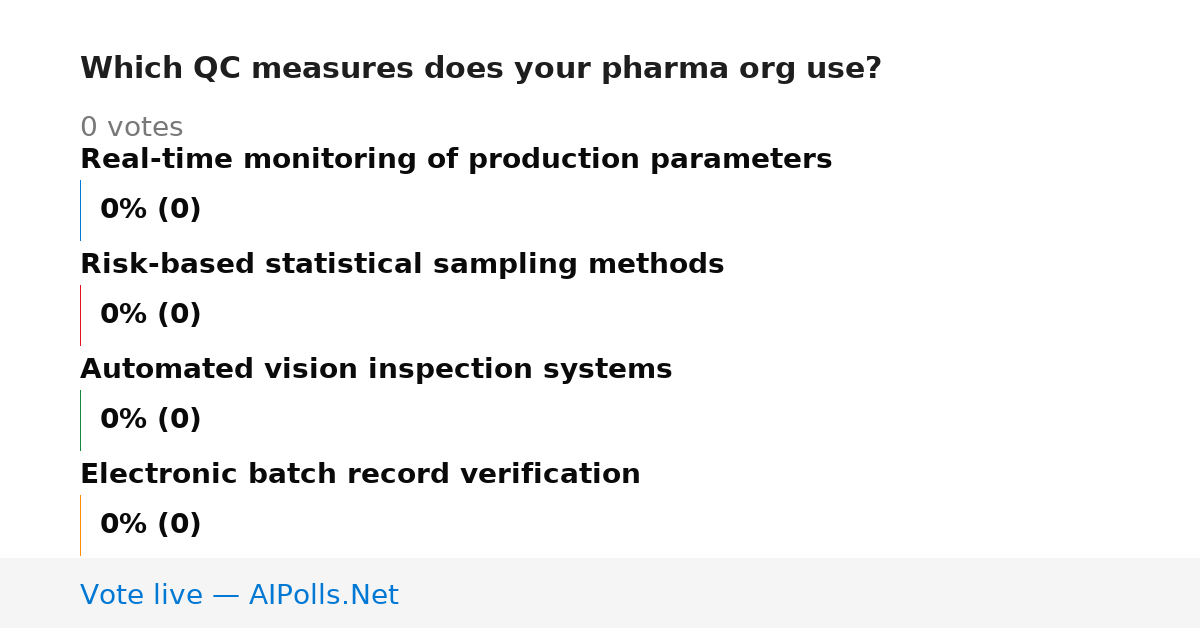 Which QC measures does your pharma org use?

0 votes

Real-time monitoring of production parameters

0% (0)

Risk-based statistical sampling methods

0% (0)

Automated vision inspection systems

0% (0)

Electronic batch record verification

0% (0)

Vote live — AIPolls.Net